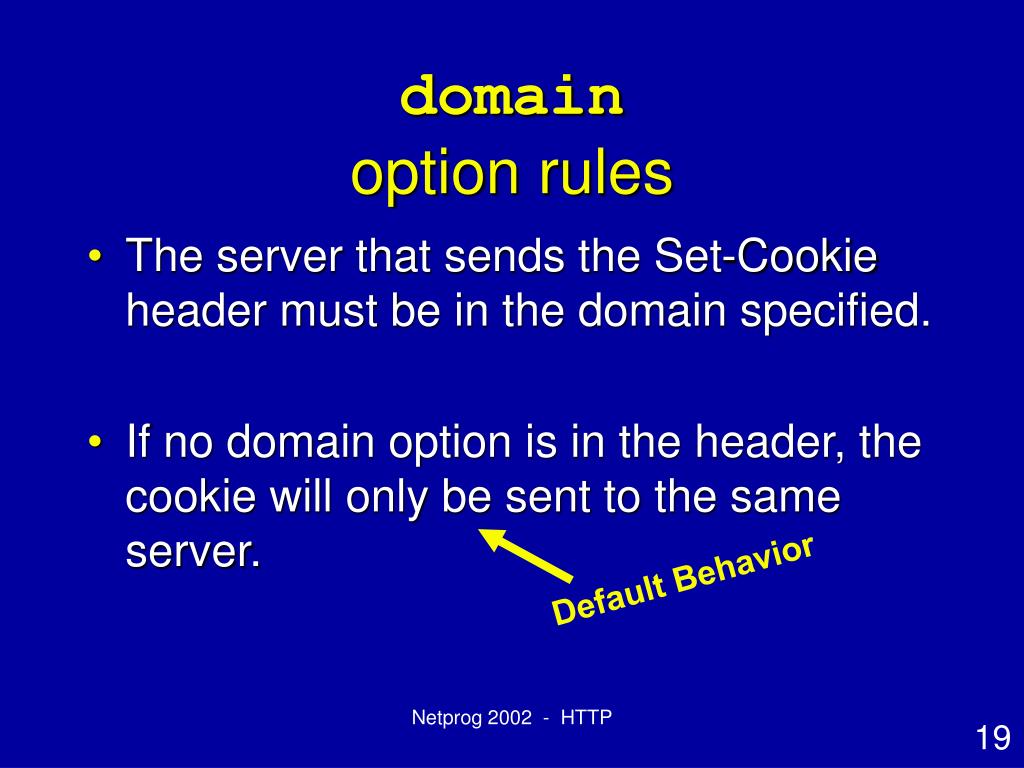 domain
option rules

• The server that sends the Set-Cookie header must be in the domain specified.

• If no domain option is in the header, the cookie will only be sent to the same server.

Default Behavior

Netprog 2002 - HTTP

19